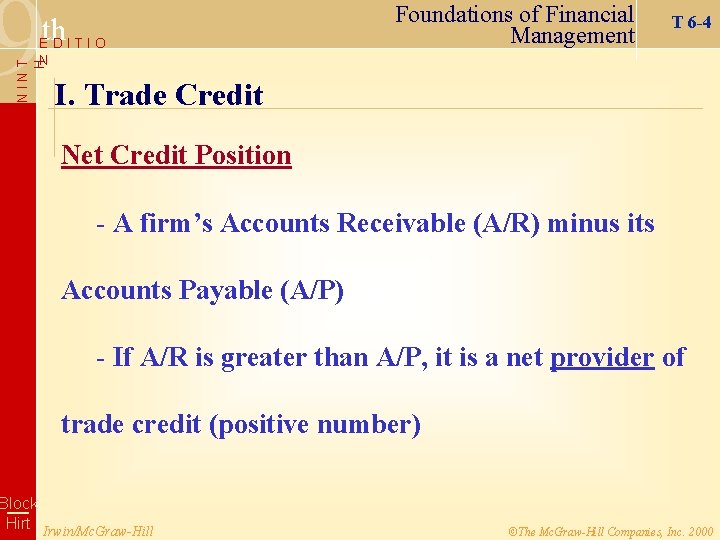 9th EDITION NINTH

Foundations of Financial Management

T 6-4

I. Trade Credit

Net Credit Position

- A firm's Accounts Receivable (A/R) minus its Accounts Payable (A/P)

- If A/R is greater than A/P, it is a net provider of trade credit (positive number)

Block Hirt

Irwin/McGraw-Hill

©The McGraw-Hill Companies, Inc. 2000